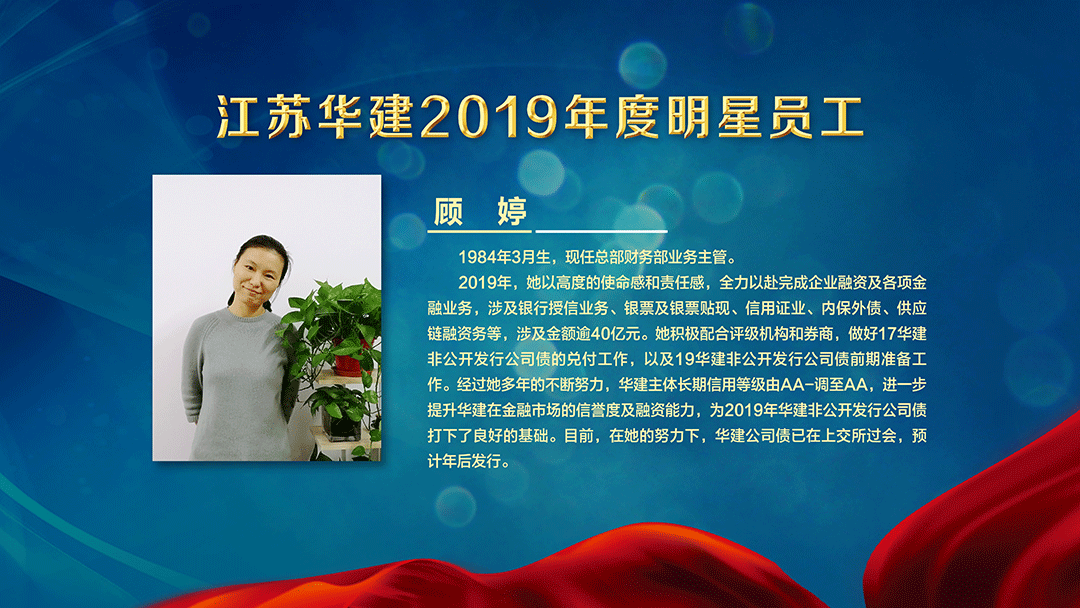 江苏华建2019年度明星员工

顾　婷

1984年3月生，现任总部财务部业务主管。

2019年，她以高度的使命感和责任感，全力以赴完成企业融资及各项金融业务，涉及银行授信业务、银票及银票贴现、信用证业、内保外债、供应链融资等，涉及金额逾40亿元。她积极配合评级机构和券商，做好17华建非公开发行公司债的兑付工作，以及19华建非公开发行公司债前期准备工作。经过她多年的不断努力，华建主体长期信用等级由AA-调至AA，进一步提升华建在金融市场的信誉度及融资能力，为2019年华建非公开发行公司债打下了良好的基础。目前，在她的努力下，华建公司债已在上交所过会，预计年后发行。